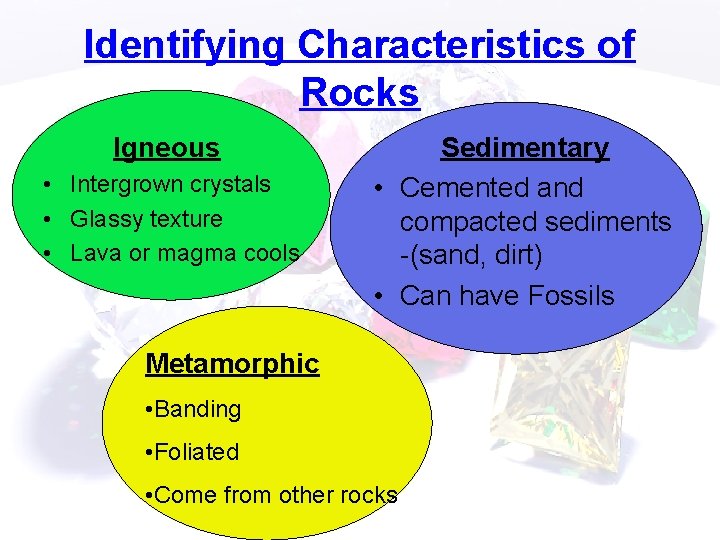 Identifying Characteristics of Rocks

Igneous
• Intergrown crystals
• Glassy texture
• Lava or magma cools

Sedimentary
• Cemented and compacted sediments -(sand, dirt)
• Can have Fossils

Metamorphic
•Banding
•Foliated
•Come from other rocks